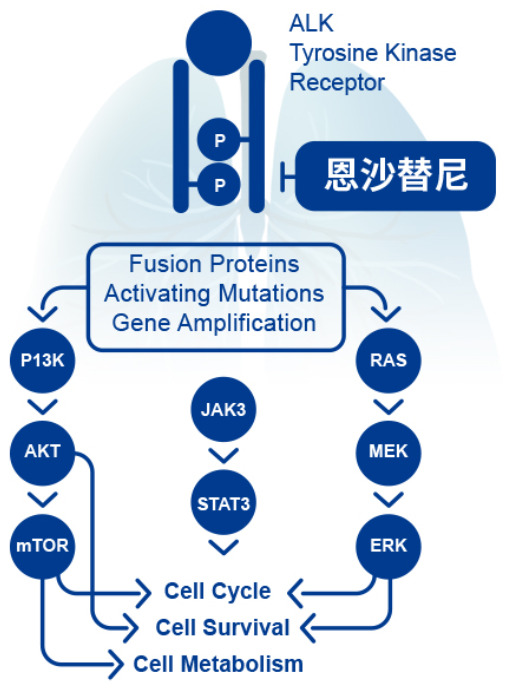 ALK
Tyrosine Kinase
Receptor

P
P

恩沙替尼

Fusion Proteins
Activating Mutations
Gene Amplification

P13K
AKT
mTOR

JAK3
STAT3

RAS
MEK
ERK

Cell Cycle
Cell Survival
Cell Metabolism